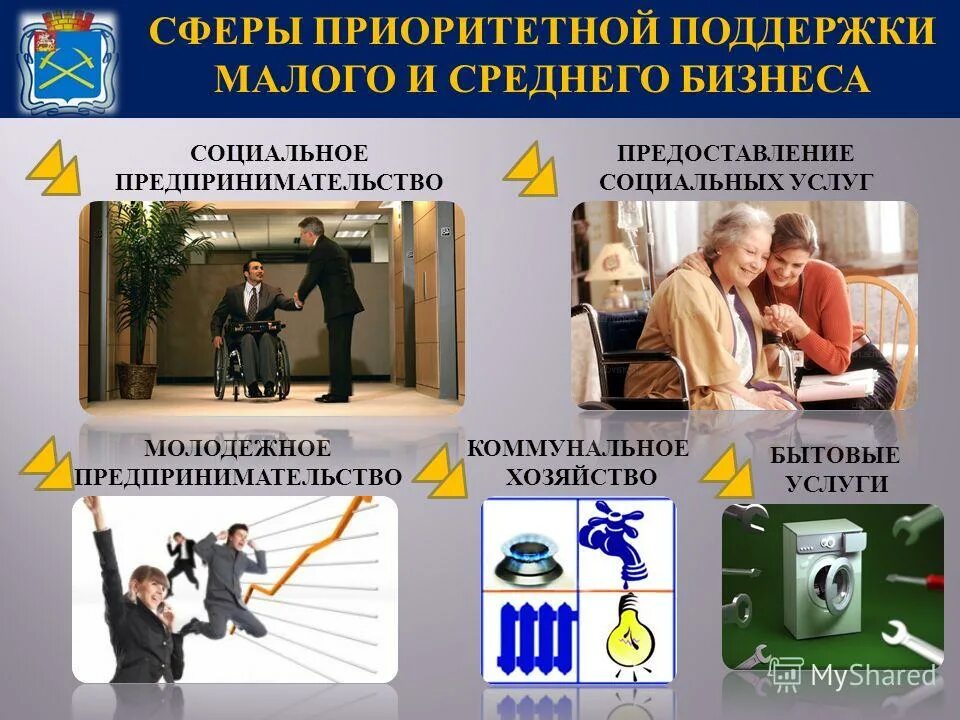 СФЕРЫ ПРИОРИТЕТНОЙ ПОДДЕРЖКИ МАЛОГО И СРЕДНЕГО БИЗНЕСА

СОЦИАЛЬНОЕ ПРЕДПРИНИМАТЕЛЬСТВО

ПРЕДОСТАВЛЕНИЕ СОЦИАЛЬНЫХ УСЛУГ

МОЛОДЕЖНОЕ ПРЕДПРИНИМАТЕЛЬСТВО

КОММУНАЛЬНОЕ ХОЗЯЙСТВО

БЫТОВЫЕ УСЛУГИ

MyShared